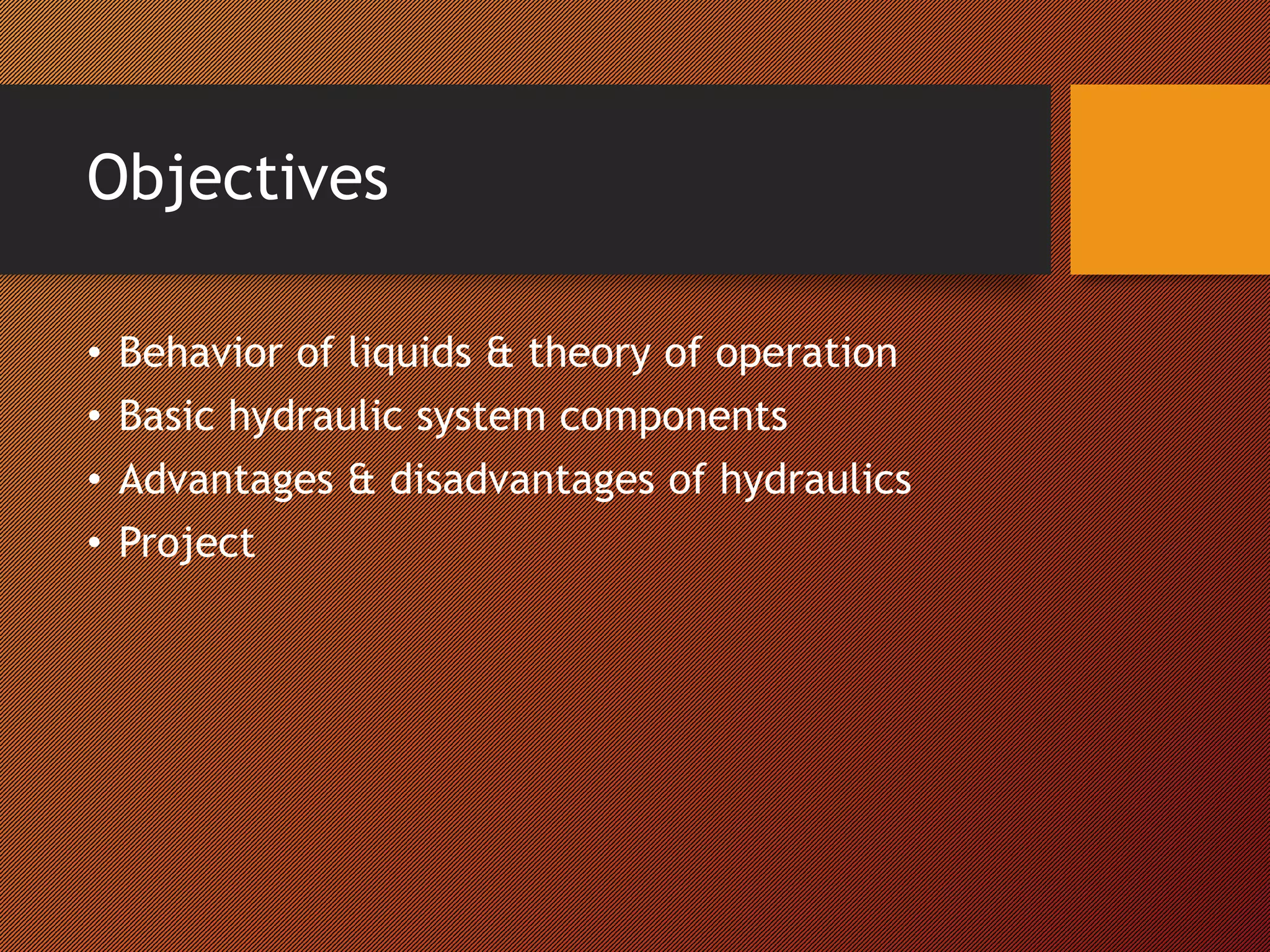 Objectives

• Behavior of liquids & theory of operation
• Basic hydraulic system components
• Advantages & disadvantages of hydraulics
• Project